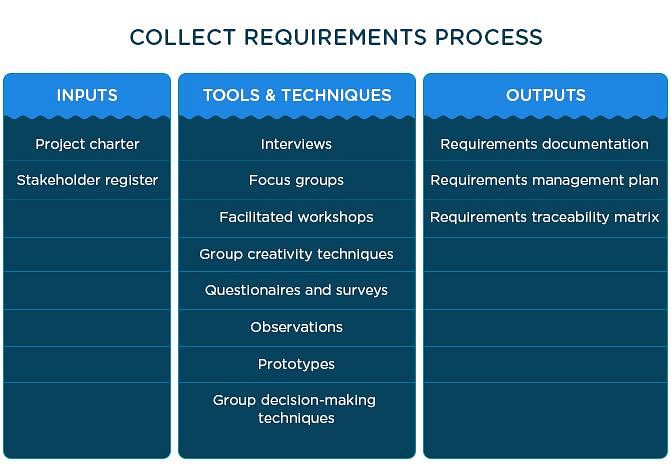 COLLECT REQUIREMENTS PROCESS

| INPUTS | TOOLS & TECHNIQUES | OUTPUTS |
|---|---|---|
| Project charter | Interviews | Requirements documentation |
| Stakeholder register | Focus groups | Requirements management plan |
| | Facilitated workshops | Requirements traceability matrix |
| | Group creativity techniques | |
| | Questionaires and surveys | |
| | Observations | |
| | Prototypes | |
| | Group decision-making techniques | |